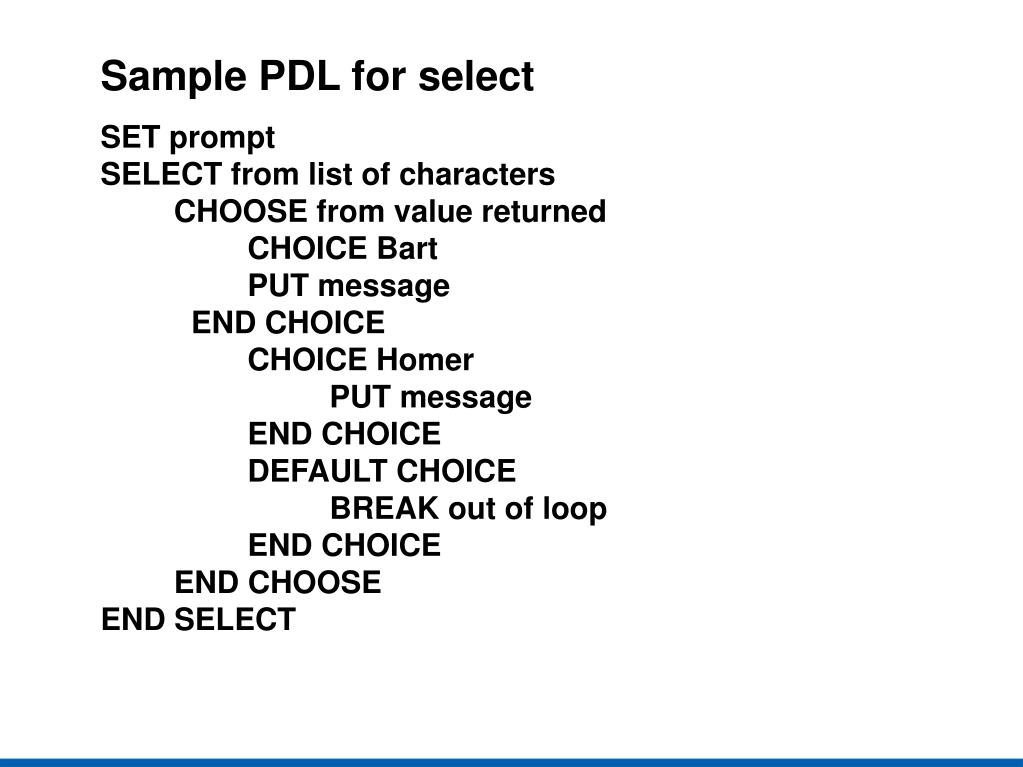 Sample PDL for select

SET prompt
SELECT from list of characters
CHOOSE from value returned
CHOICE Bart
PUT message
END CHOICE
CHOICE Homer
PUT message
END CHOICE
DEFAULT CHOICE
BREAK out of loop
END CHOICE
END CHOOSE
END SELECT